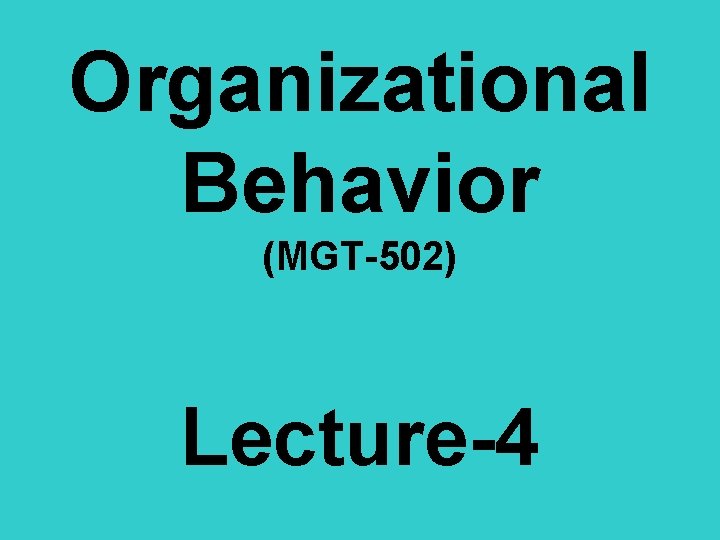 Organizational
Behavior
(MGT-502)

Lecture-4